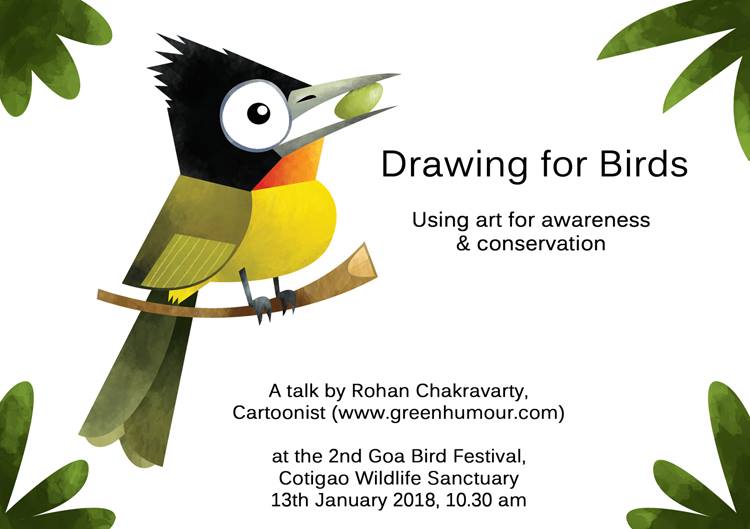 Drawing for Birds

Using art for awareness & conservation

A talk by Rohan Chakravarty, Cartoonist (www.greenhumour.com)

at the 2nd Goa Bird Festival, Cotigao Wildlife Sanctuary 13th January 2018, 10.30 am